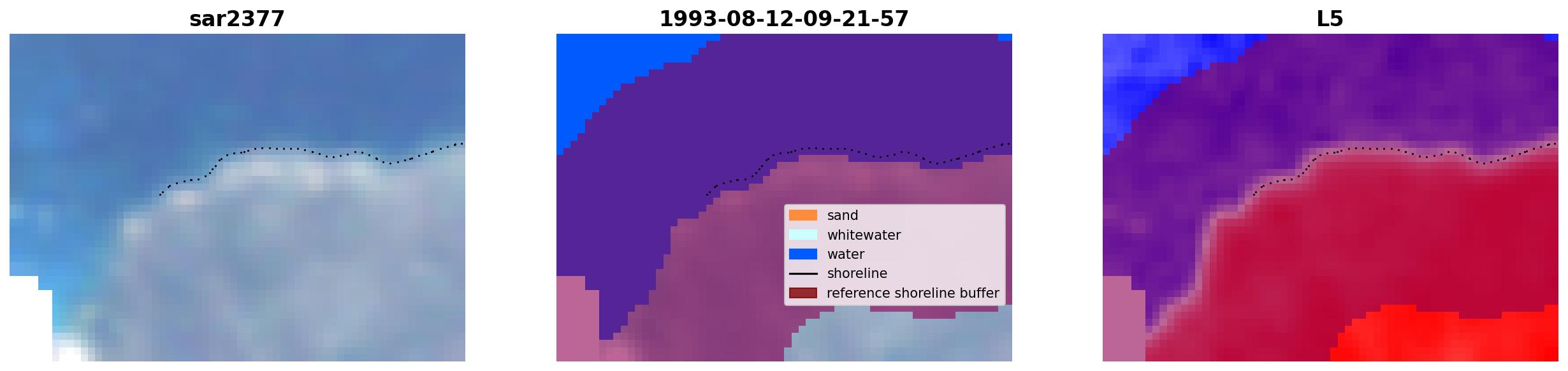 sar2377

1993-08-12-09-21-57

sand
whitewater
water
shoreline
reference shoreline buffer

L5